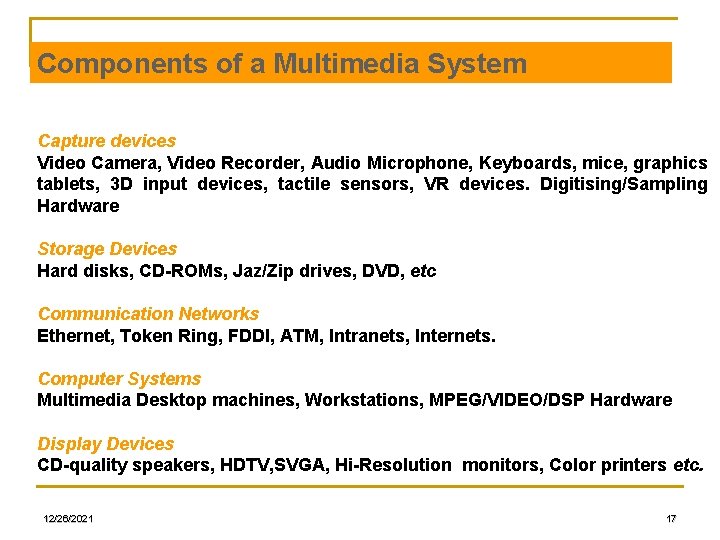 Components of a Multimedia System

Capture devices
Video Camera, Video Recorder, Audio Microphone, Keyboards, mice, graphics tablets, 3D input devices, tactile sensors, VR devices. Digitising/Sampling Hardware

Storage Devices
Hard disks, CD-ROMs, Jaz/Zip drives, DVD, etc

Communication Networks
Ethernet, Token Ring, FDDI, ATM, Intranets, Internets.

Computer Systems
Multimedia Desktop machines, Workstations, MPEG/VIDEO/DSP Hardware

Display Devices
CD-quality speakers, HDTV,SVGA, Hi-Resolution monitors, Color printers etc.

12/26/2021

17